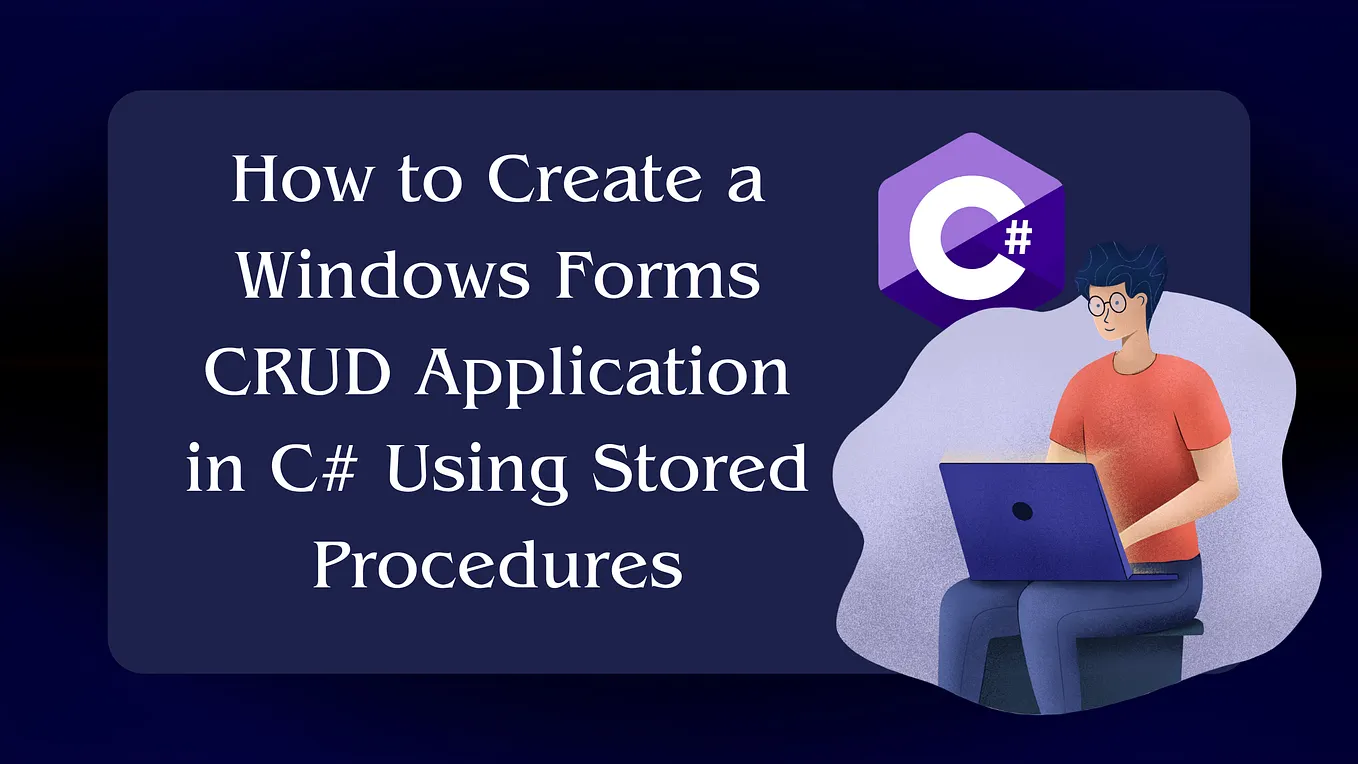 How to Create a Windows Forms CRUD Application in C# Using Stored Procedures

C#